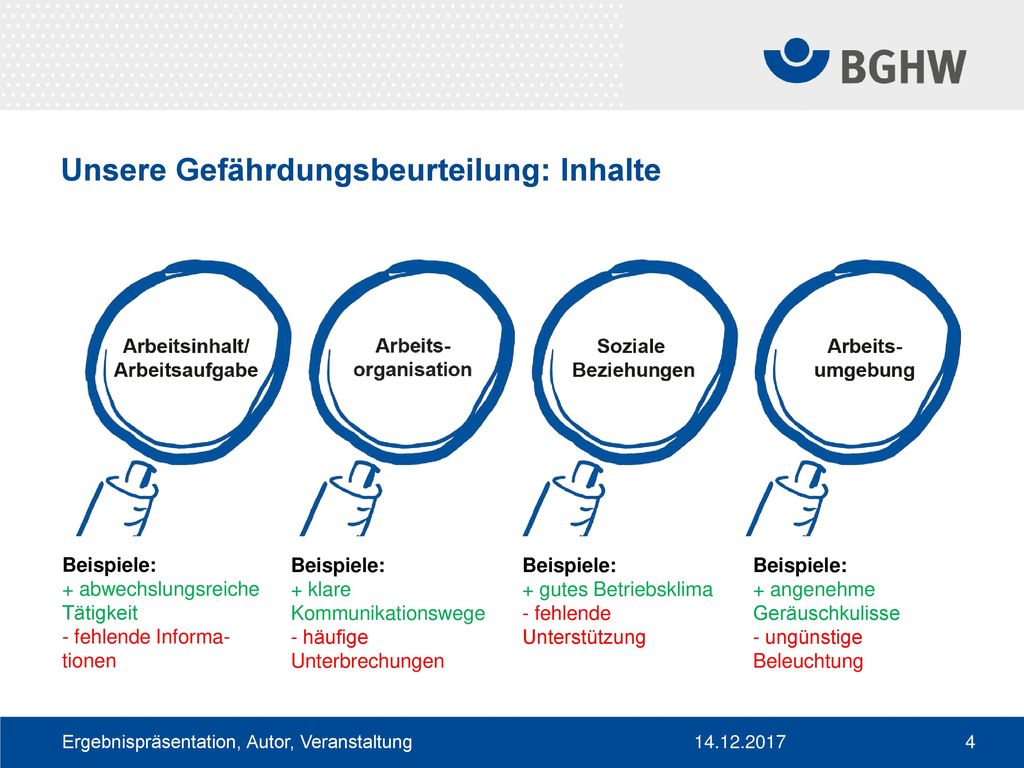 BGHW

Unsere Gefährdungsbeurteilung: Inhalte

Arbeitsinhalt/ Arbeitsaufgabe

Arbeits-organisation

Soziale Beziehungen

Arbeits-umgebung

Beispiele:
+ abwechslungsreiche Tätigkeit
- fehlende Informationen

Beispiele:
+ klare Kommunikationswege
- häufige Unterbrechungen

Beispiele:
+ gutes Betriebsklima
- fehlende Unterstützung

Beispiele:
+ angenehme Geräuschkulisse
- ungünstige Beleuchtung

Ergebnispräsentation, Autor, Veranstaltung 14.12.2017 4